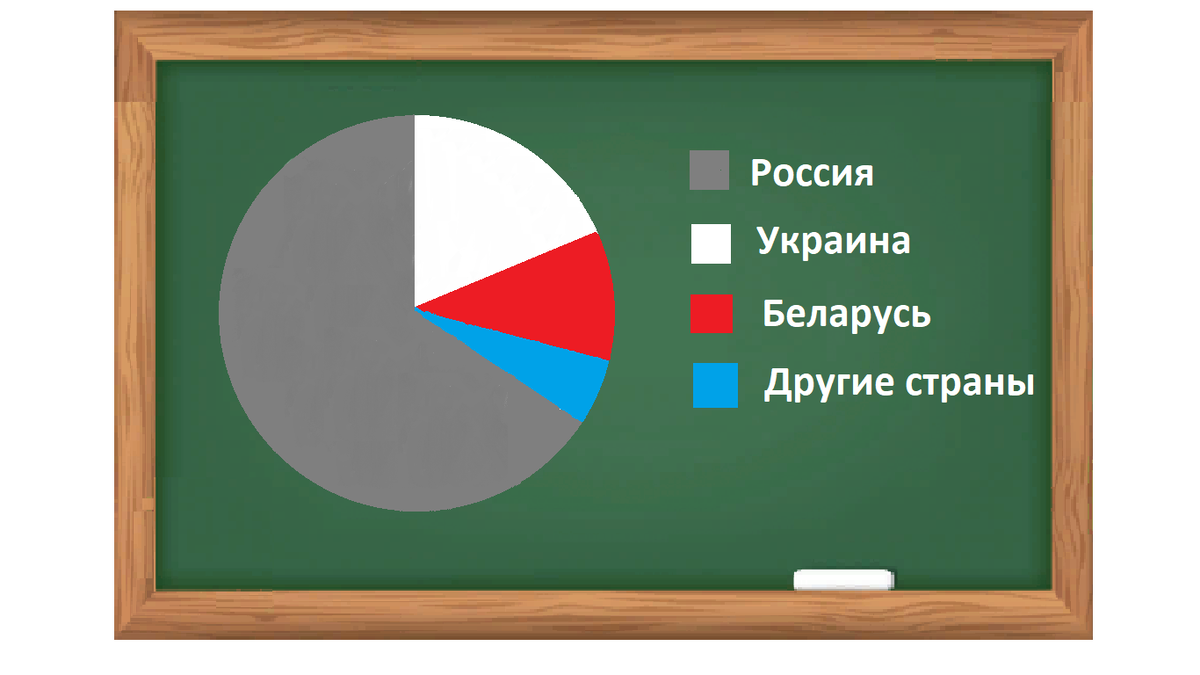 Россия
Украина
Беларусь
Другие страны